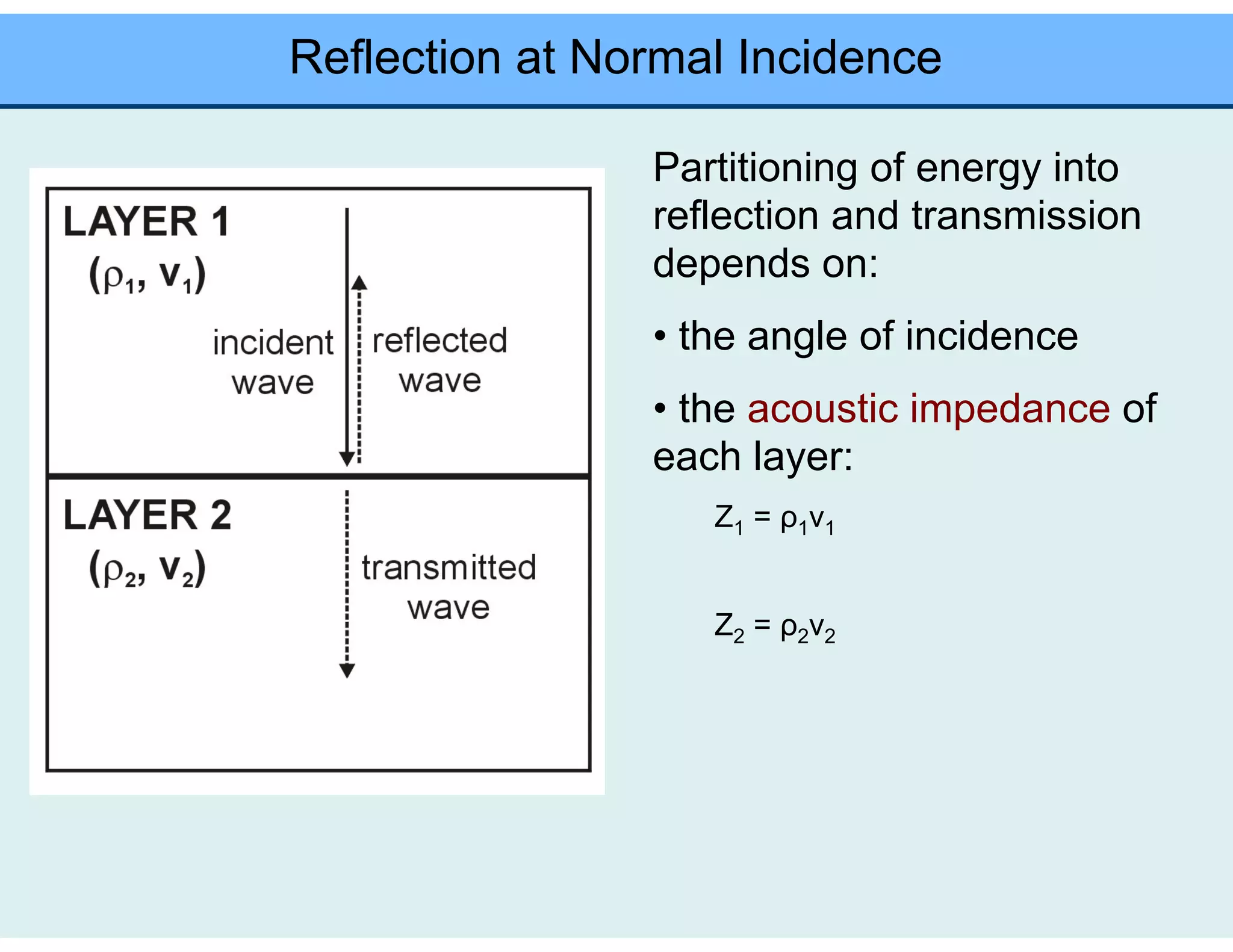 Reflection at Normal Incidence

LAYER 1
$(\rho_1, v_1)$

incident wave

reflected wave

LAYER 2
$(\rho_2, v_2)$

transmitted wave

Partitioning of energy into reflection and transmission depends on:

• the angle of incidence

• the acoustic impedance of each layer:

$Z_1 = \rho_1 v_1$

$Z_2 = \rho_2 v_2$